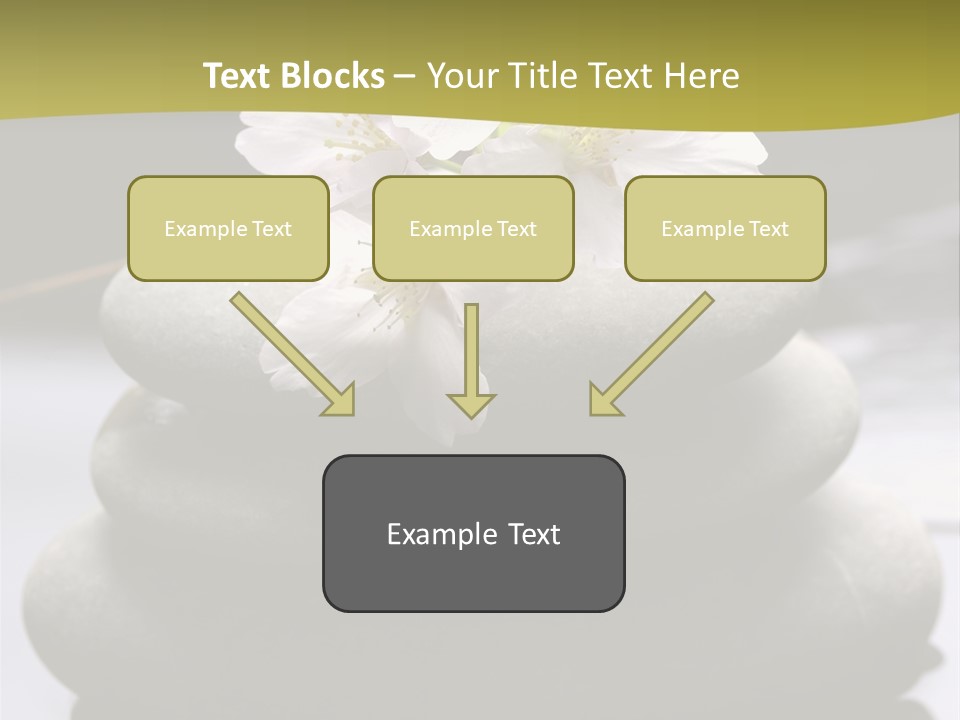 Text Blocks – Your Title Text Here

Example Text

Example Text

Example Text

Example Text